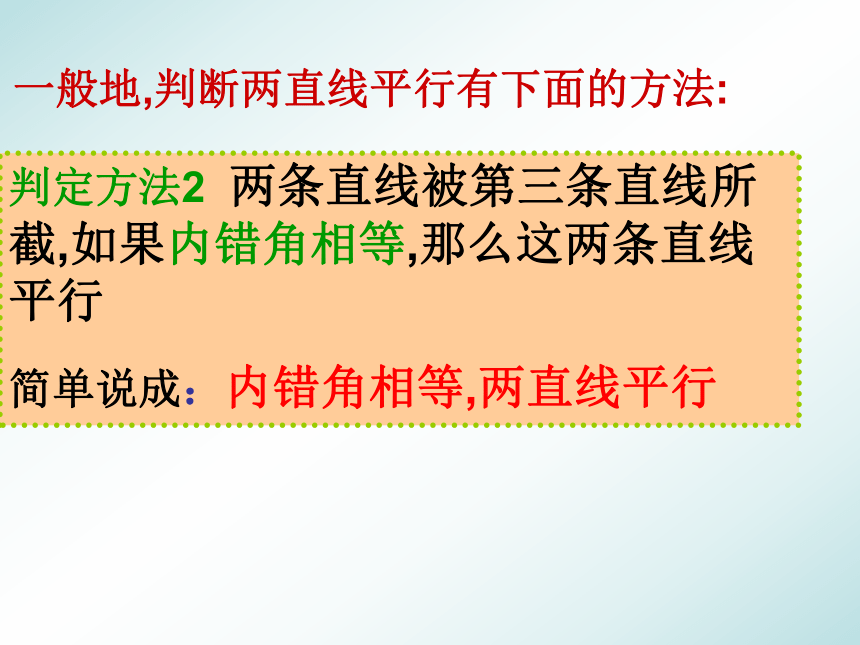 一般地,判断两直线平行有下面的方法:

判定方法2 两条直线被第三条直线所截,如果内错角相等,那么这两条直线平行

简单说成:内错角相等,两直线平行